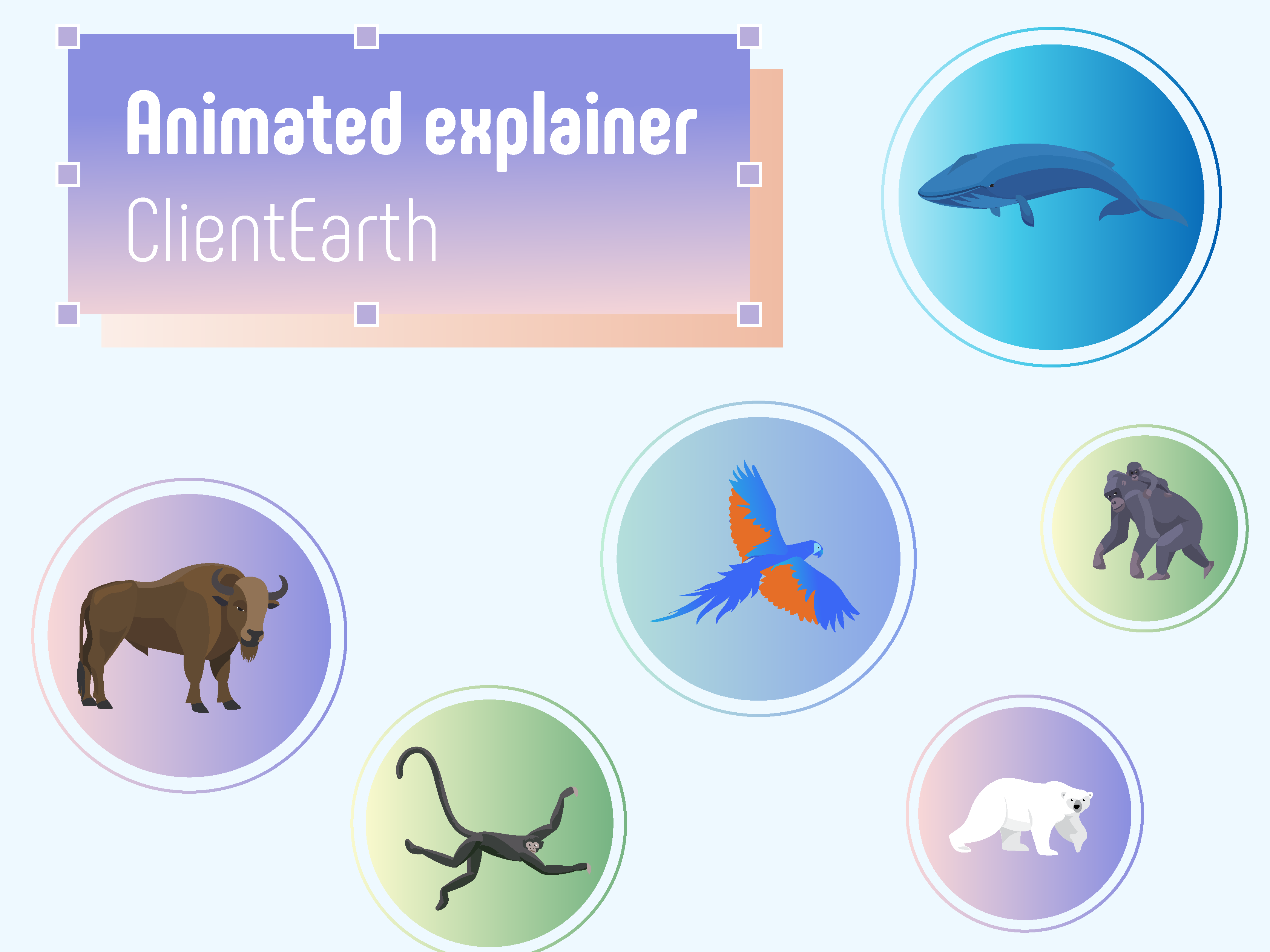 Animated explainer
ClientEarth